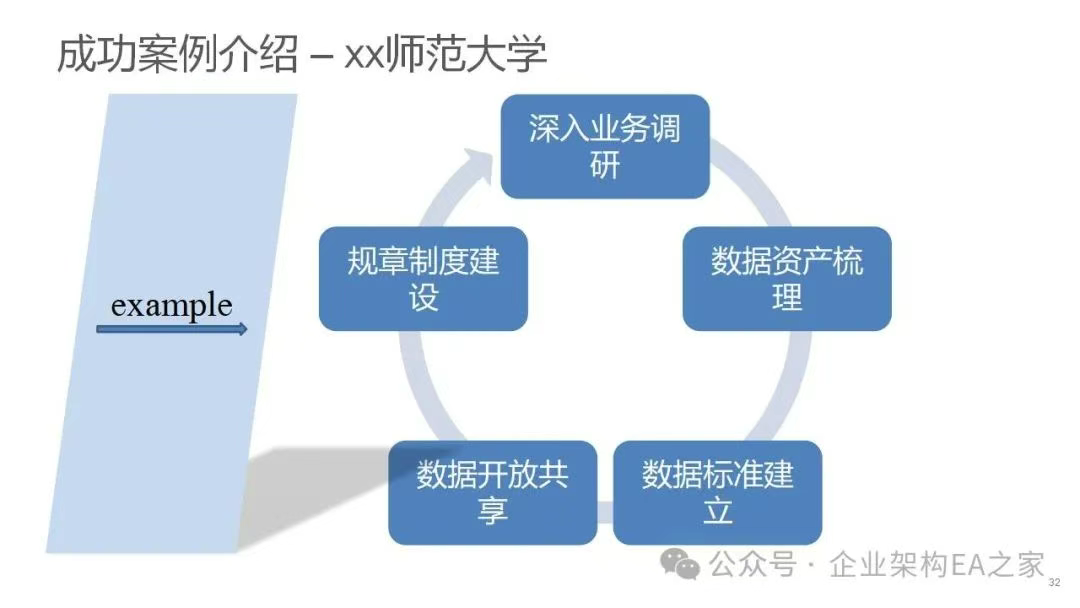 成功案例介绍 – xx师范大学

example

深入业务调研

数据资产梳理

数据标准建立

数据开放共享

规章制度建设

公众号 · 企业架构EA之家

32